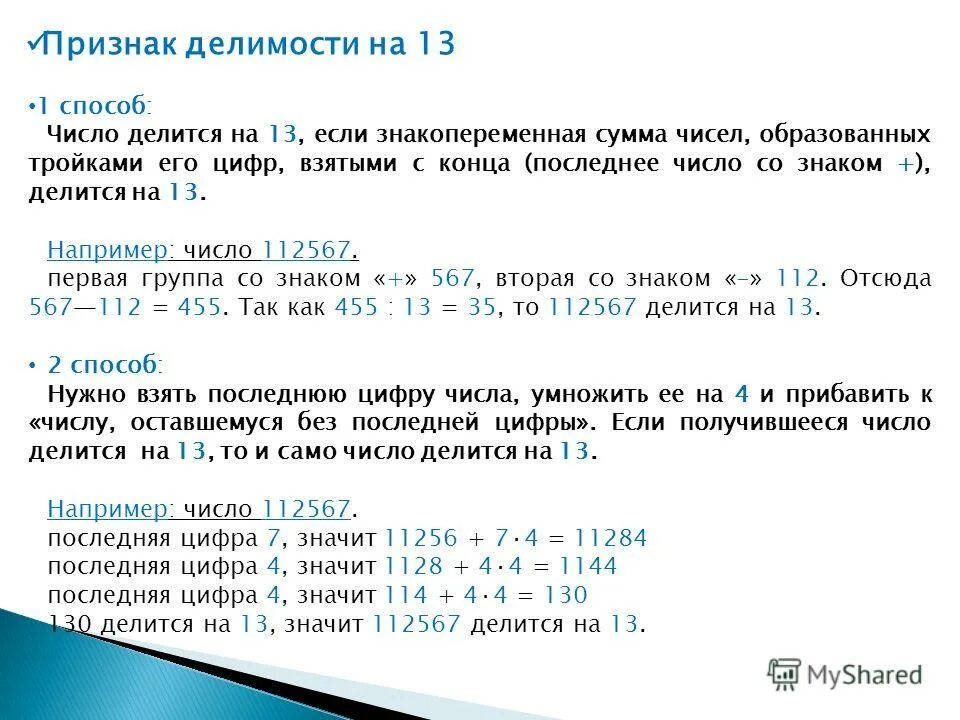 ✓Признак делимости на 13

•1 способ:
Число делится на 13, если знакопеременная сумма чисел, образованных тройками его цифр, взятыми с конца (последнее число со знаком +), делится на 13.

Например: число 112567.
первая группа со знаком «+» 567, вторая со знаком «–» 112. Отсюда 567—112 = 455. Так как 455 : 13 = 35, то 112567 делится на 13.

• 2 способ:
Нужно взять последнюю цифру числа, умножить ее на 4 и прибавить к «числу, оставшемуся без последней цифры». Если получившееся число делится на 13, то и само число делится на 13.

Например: число 112567.
последняя цифра 7, значит $11256 + 7 \cdot 4 = 11284$
последняя цифра 4, значит $1128 + 4 \cdot 4 = 1144$
последняя цифра 4, значит $114 + 4 \cdot 4 = 130$
130 делится на 13, значит 112567 делится на 13.

MyShared